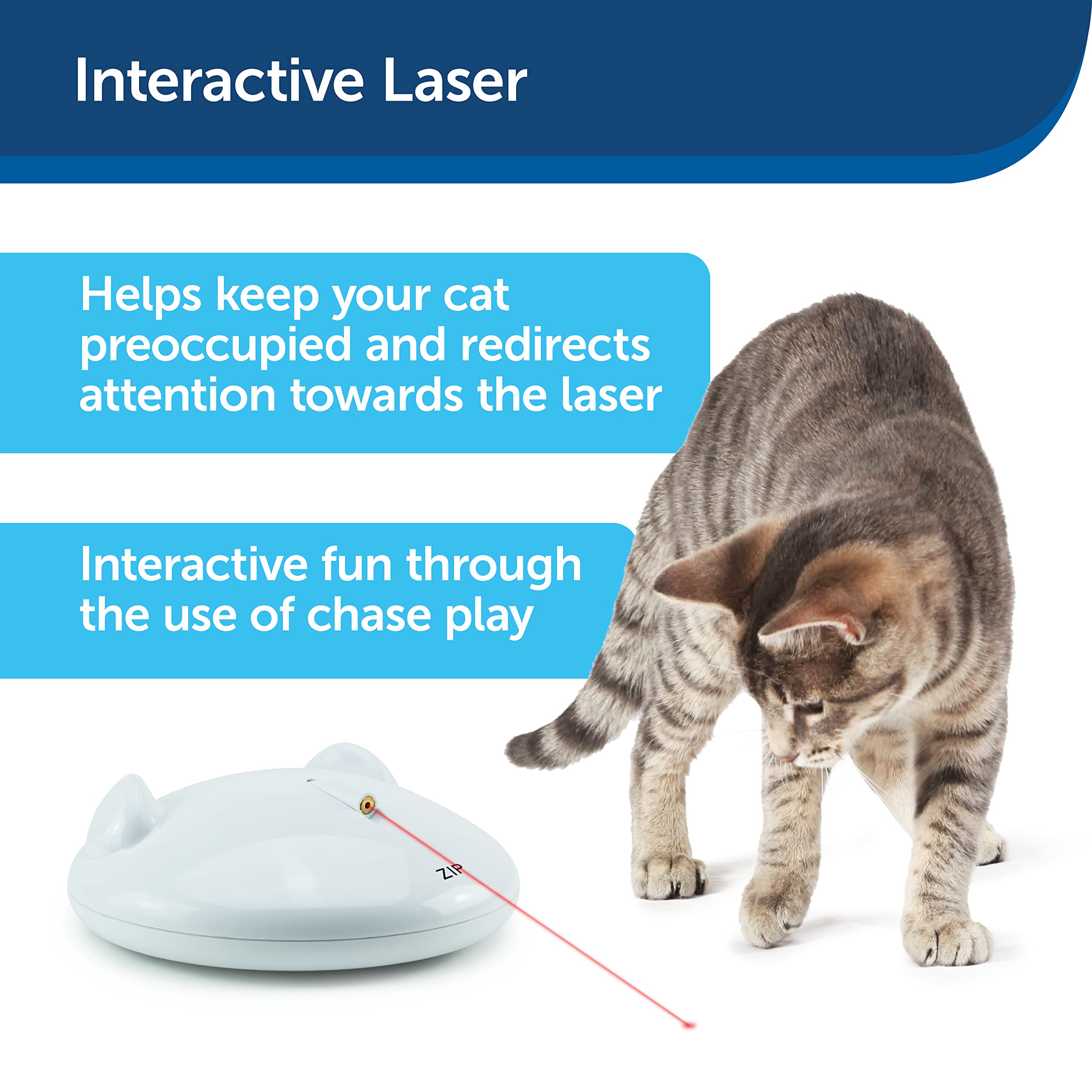 Interactive Laser

Helps keep your cat preoccupied and redirects attention towards the laser

Interactive fun through the use of chase play

ZIP